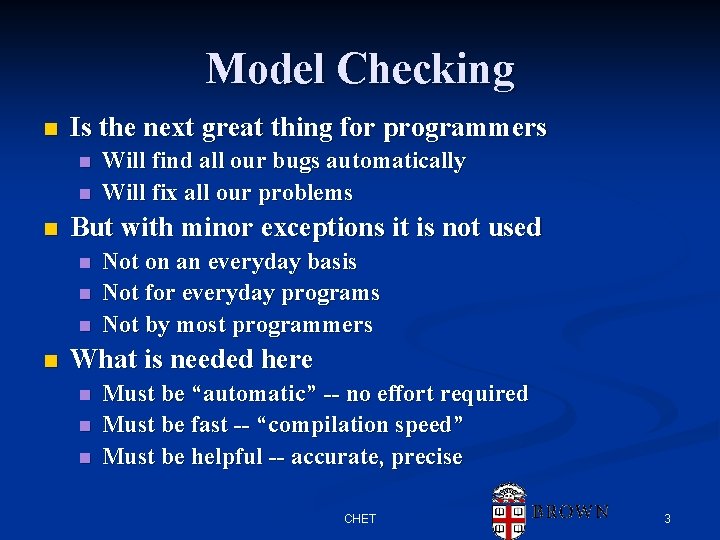 Model Checking

Is the next great thing for programmers

Will find all our bugs automatically

Will fix all our problems

But with minor exceptions it is not used

Not on an everyday basis

Not for everyday programs

Not by most programmers

What is needed here

Must be “automatic” -- no effort required

Must be fast -- “compilation speed”

Must be helpful -- accurate, precise

CHET

BROWN

3